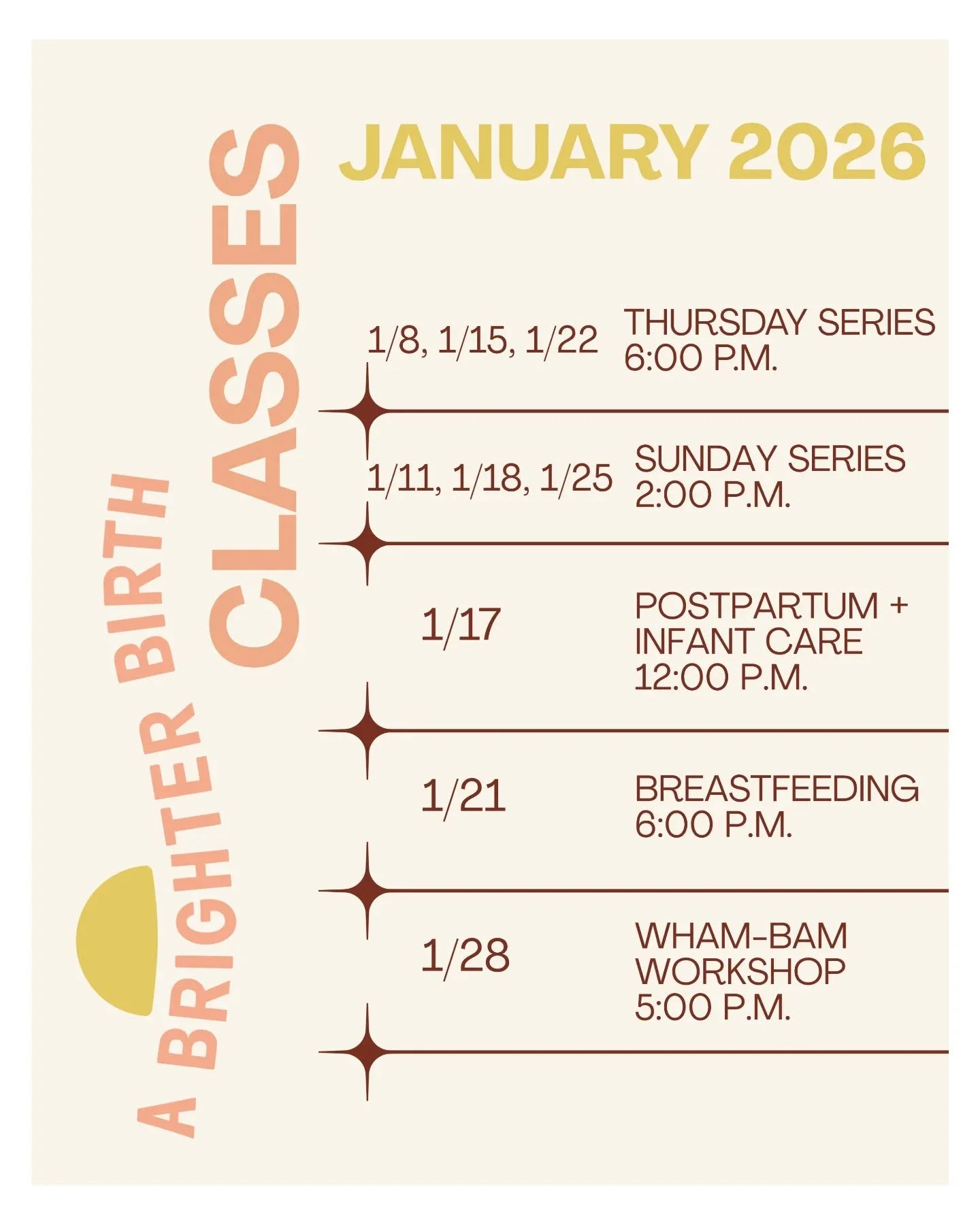 A BRIGHTER BIRTH CLASSES

JANUARY 2026

1/8, 1/15, 1/22 THURSDAY SERIES 6:00 P.M.

1/11, 1/18, 1/25 SUNDAY SERIES 2:00 P.M.

1/17 POSTPARTUM + INFANT CARE 12:00 P.M.

1/21 BREASTFEEDING 6:00 P.M.

1/28 WHAM-BAM WORKSHOP 5:00 P.M.